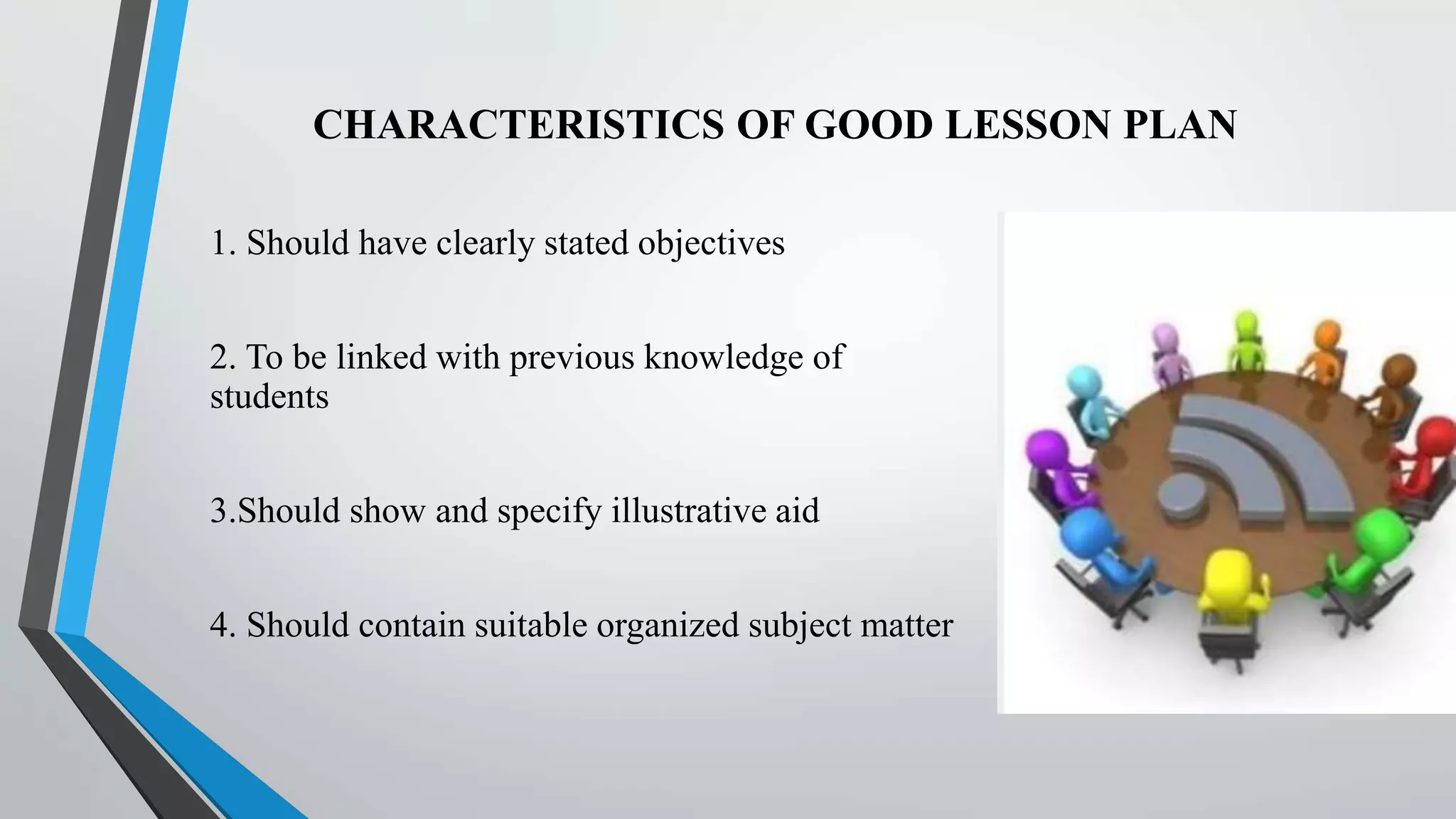 CHARACTERISTICS OF GOOD LESSON PLAN

1. Should have clearly stated objectives

2. To be linked with previous knowledge of students

3.Should show and specify illustrative aid

4. Should contain suitable organized subject matter